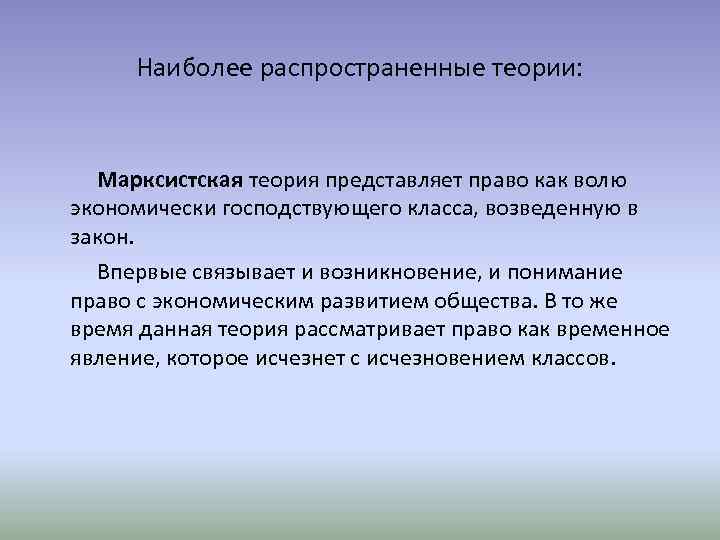 Наиболее распространенные теории:

Марксистская теория представляет право как волю экономически господствующего класса, возведенную в закон.

Впервые связывает и возникновение, и понимание право с экономическим развитием общества. В то же время данная теория рассматривает право как временное явление, которое исчезнет с исчезновением классов.